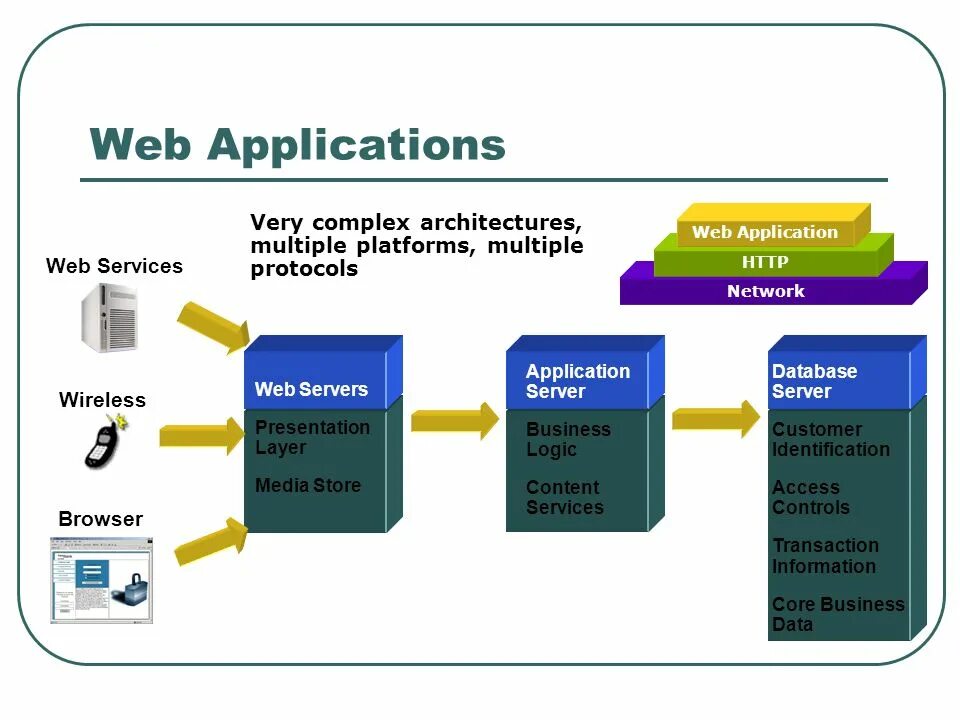 Web Applications

Very complex architectures, multiple platforms, multiple protocols

Web Application
HTTP
Network

Web Services

Wireless

Browser

Web Servers
Presentation Layer
Media Store

Application Server
Business Logic
Content Services

Database Server
Customer Identification
Access Controls
Transaction Information
Core Business Data